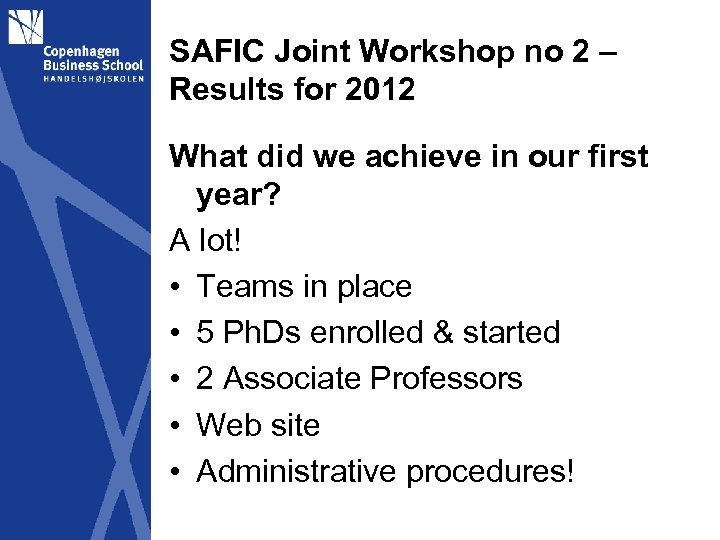 Copenhagen Business School
HANDELSHØJSKOLEN

SAFIC Joint Workshop no 2 – Results for 2012

What did we achieve in our first year?

A lot!

• Teams in place
• 5 PhDs enrolled & started
• 2 Associate Professors
• Web site
• Administrative procedures!